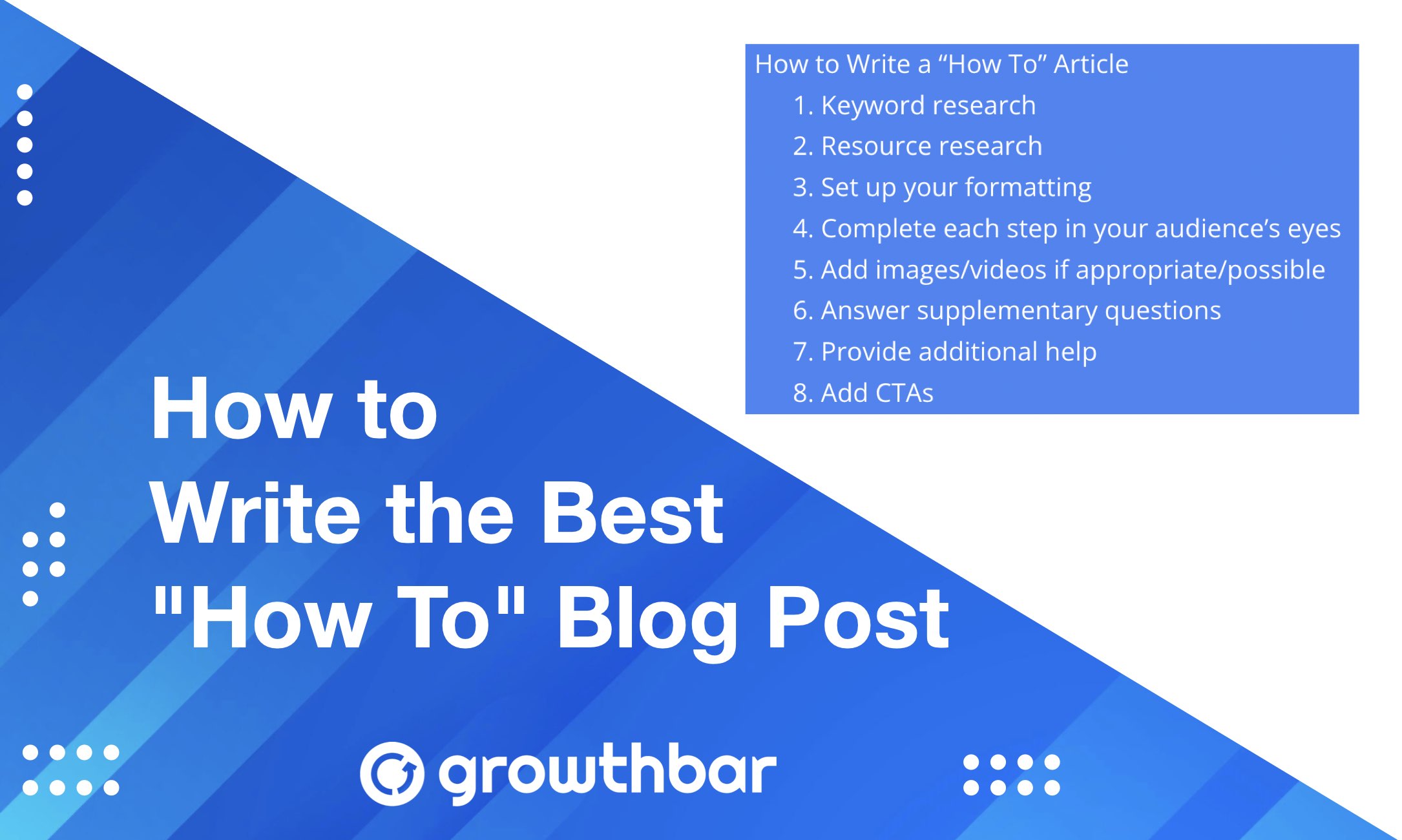 How to Write a “How To” Article
1. Keyword research
2. Resource research
3. Set up your formatting
4. Complete each step in your audience’s eyes
5. Add images/videos if appropriate/possible
6. Answer supplementary questions
7. Provide additional help
8. Add CTAs

How to
Write the Best
"How To" Blog Post

growthbar